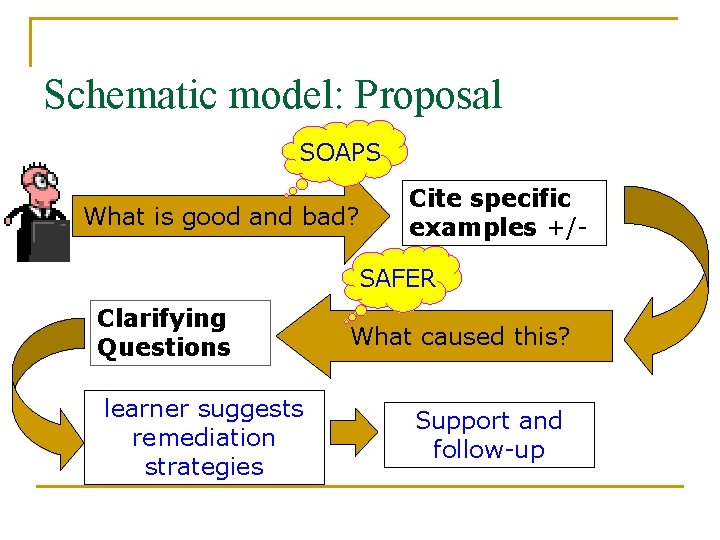 Schematic model: Proposal

SOAPS

What is good and bad?

Cite specific examples +/-

SAFER

What caused this?

Clarifying Questions

learner suggests remediation strategies

Support and follow-up